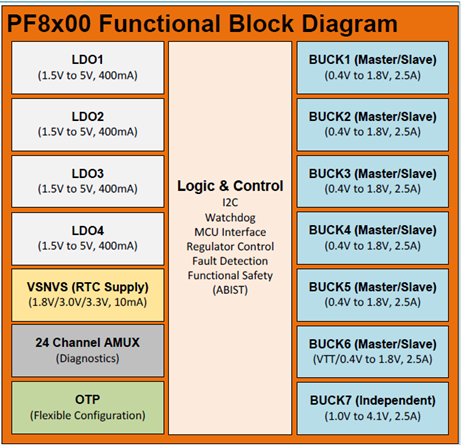 PF8x00 Functional Block Diagram

LDO1
(1.5V to 5V, 400mA)

LDO2
(1.5V to 5V, 400mA)

LDO3
(1.5V to 5V, 400mA)

LDO4
(1.5V to 5V, 400mA)

VSNVS (RTC Supply)
(1.8V/3.0V/3.3V, 10mA)

24 Channel AMUX
(Diagnostics)

OTP
(Flexible Configuration)

Logic & Control
I2C
Watchdog
MCU Interface
Regulator Control
Fault Detection
Functional Safety
(ABIST)

BUCK1 (Master/Slave)
(0.4V to 1.8V, 2.5A)

BUCK2 (Master/Slave)
(0.4V to 1.8V, 2.5A)

BUCK3 (Master/Slave)
(0.4V to 1.8V, 2.5A)

BUCK4 (Master/Slave)
(0.4V to 1.8V, 2.5A)

BUCK5 (Master/Slave)
(0.4V to 1.8V, 2.5A)

BUCK6 (Master/Slave)
(VTT/0.4V to 1.8V, 2.5A)

BUCK7 (Independent)
(1.0V to 4.1V, 2.5A)